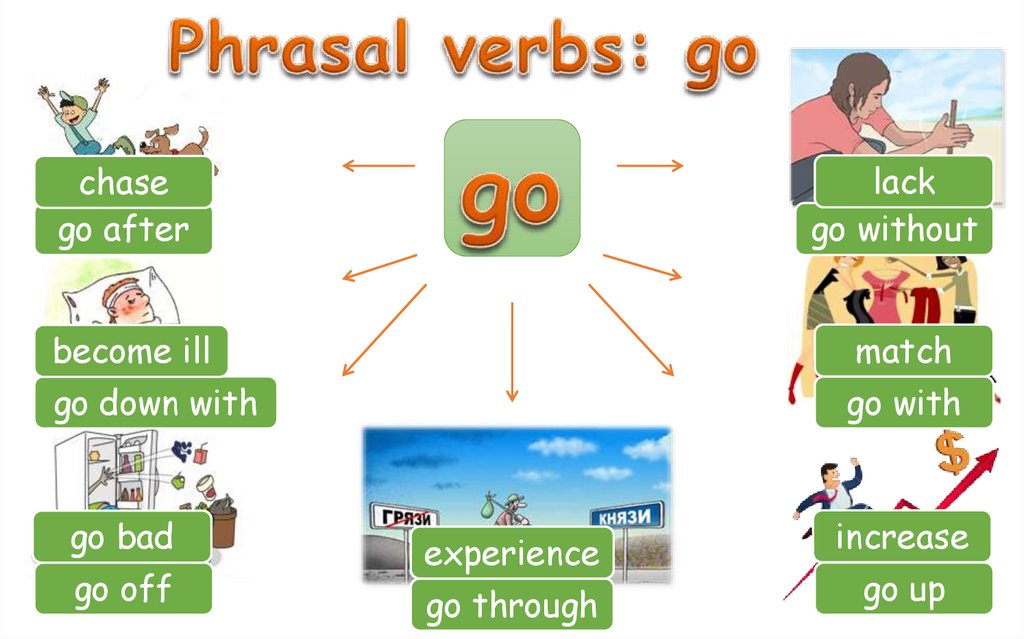 Phrasal verbs: go

go

chase
go after

become ill
go down with

go bad
go off

ГРЯЗИ
КНЯЗИ

experience
go through

lack
go without

match
go with

$

increase
go up